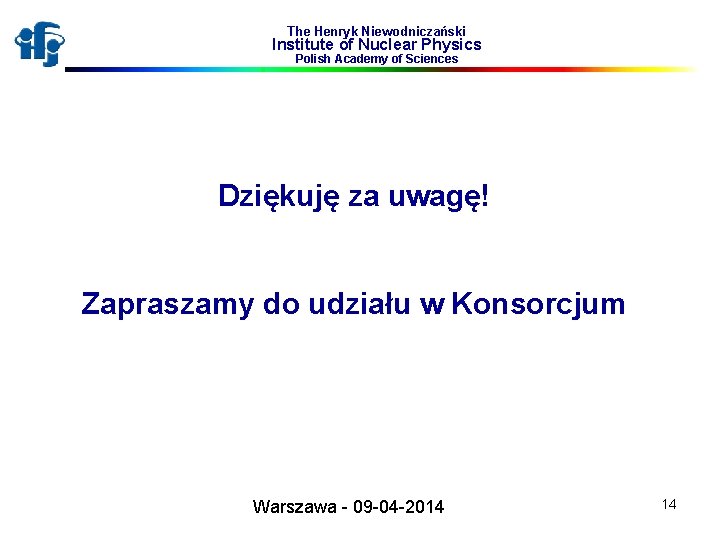 ifj

The Henryk Niewodniczański
Institute of Nuclear Physics
Polish Academy of Sciences

Dziękuję za uwagę!

Zapraszamy do udziału w Konsorcjum

Warszawa - 09-04-2014

14